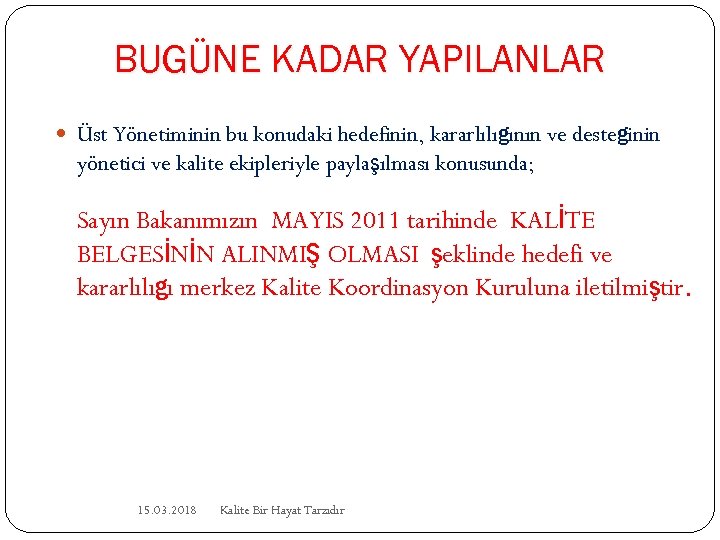 BUGÜNE KADAR YAPILANLAR

Üst Yönetiminin bu konudaki hedefinin, kararlılığının ve desteğinin yönetici ve kalite ekipleriyle paylaşılması konusunda;

Sayın Bakanımızın MAYIS 2011 tarihinde KALİTE BELGESİNİN ALINMIŞ OLMASI şeklinde hedefi ve kararlılığı merkez Kalite Koordinasyon Kuruluna iletilmiştir.

15.03.2018 Kalite Bir Hayat Tarzıdır